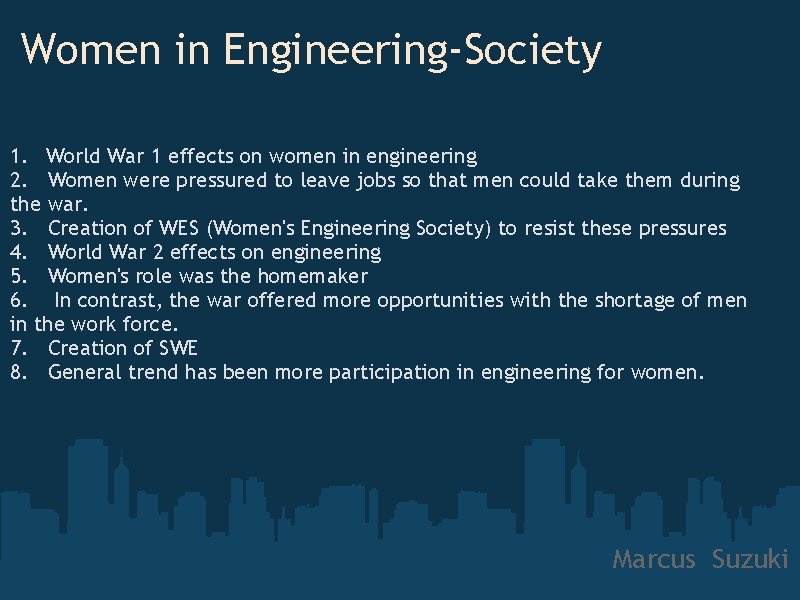 Women in Engineering-Society

1. World War 1 effects on women in engineering
2. Women were pressured to leave jobs so that men could take them during the war.
3. Creation of WES (Women's Engineering Society) to resist these pressures
4. World War 2 effects on engineering
5. Women's role was the homemaker
6. In contrast, the war offered more opportunities with the shortage of men in the work force.
7. Creation of SWE
8. General trend has been more participation in engineering for women.

Marcus Suzuki